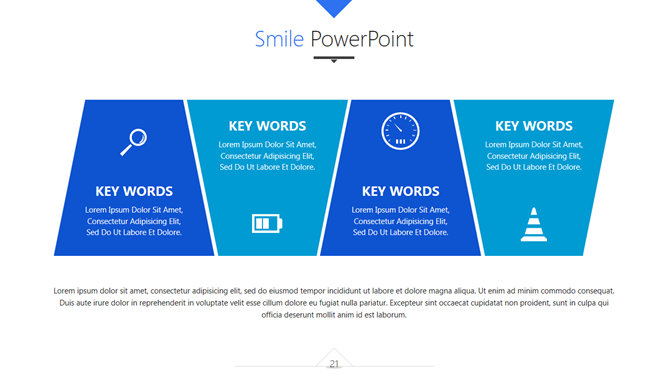 Smile PowerPoint

KEY WORDS
Lorem Ipsum Dolor Sit Amet, Consectetur Adipisicing Elit, Sed Do Ut Labore Et Dolore.

KEY WORDS
Lorem Ipsum Dolor Sit Amet, Consectetur Adipisicing Elit, Sed Do Ut Labore Et Dolore.

KEY WORDS
Lorem Ipsum Dolor Sit Amet, Consectetur Adipisicing Elit, Sed Do Ut Labore Et Dolore.

KEY WORDS
Lorem Ipsum Dolor Sit Amet, Consectetur Adipisicing Elit, Sed Do Ut Labore Et Dolore.

Lorem ipsum dolor sit amet, consectetur adipisicing elit, sed do eiusmod tempor incididunt ut labore et dolore magna aliqua. Ut enim ad minim commodo consequat. Duis aute irure dolor in reprehenderit in voluptate velit esse cillum dolore eu fugiat nulla pariatur. Excepteur sint occaecat cupidatat non proident, sunt in culpa qui officia deserunt mollit anim id est laborum.

21